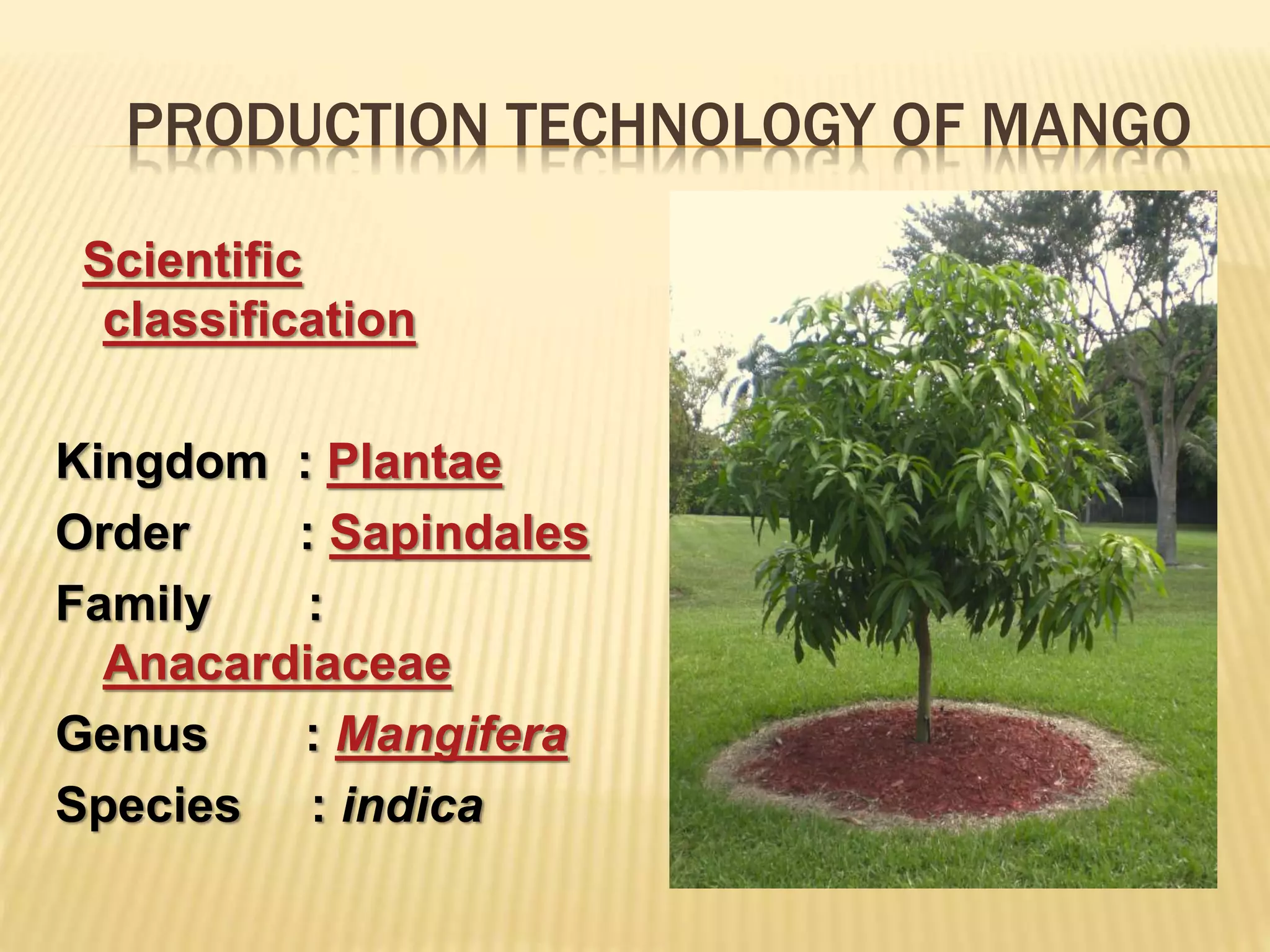 PRODUCTION TECHNOLOGY OF MANGO

Scientific classification

Kingdom : Plantae
Order : Sapindales
Family : Anacardiaceae
Genus : Mangifera
Species : indica